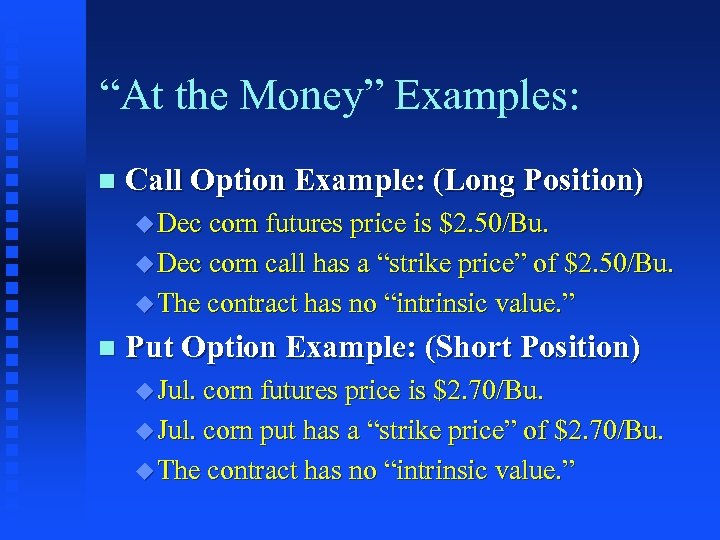 “At the Money” Examples:

Call Option Example: (Long Position)
Dec corn futures price is \$2.50/Bu.
Dec corn call has a “strike price” of \$2.50/Bu.
The contract has no “intrinsic value.”

Put Option Example: (Short Position)
Jul. corn futures price is \$2.70/Bu.
Jul. corn put has a “strike price” of \$2.70/Bu.
The contract has no “intrinsic value.”